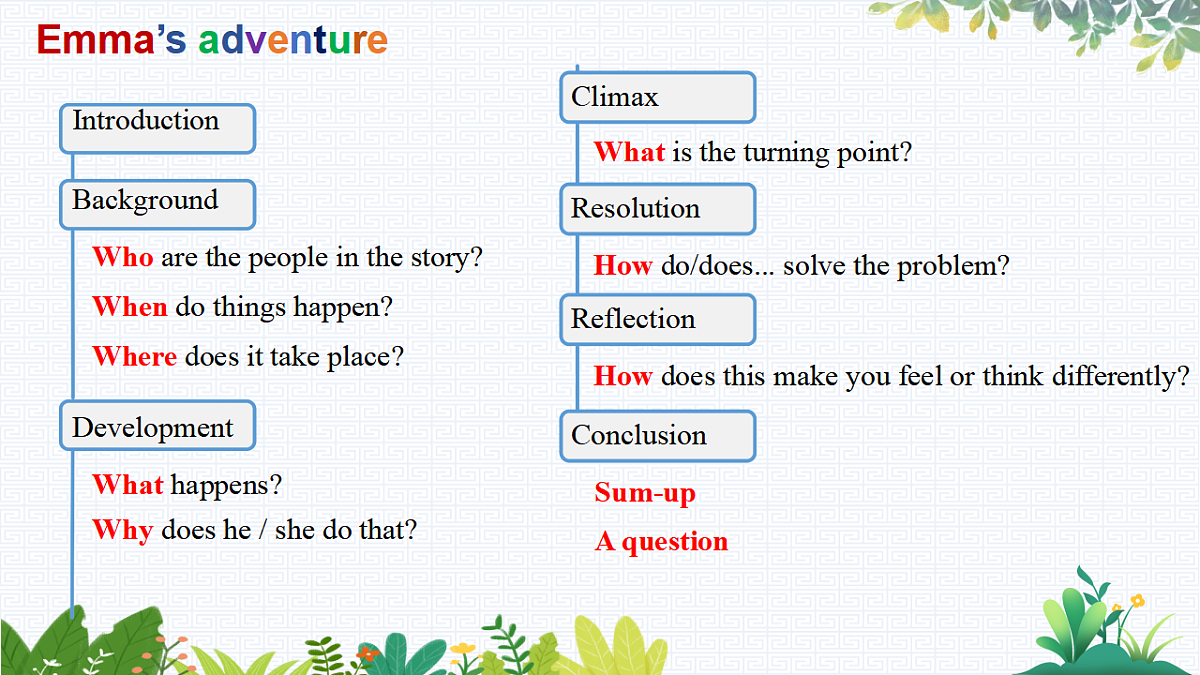 Emma's adventure

Introduction

Background

Who are the people in the story?

When do things happen?

Where does it take place?

Development

What happens?

Why does he / she do that?

Climax

What is the turning point?

Resolution

How do/does... solve the problem?

Reflection

How does this make you feel or think differently?

Conclusion

Sum-up

A question